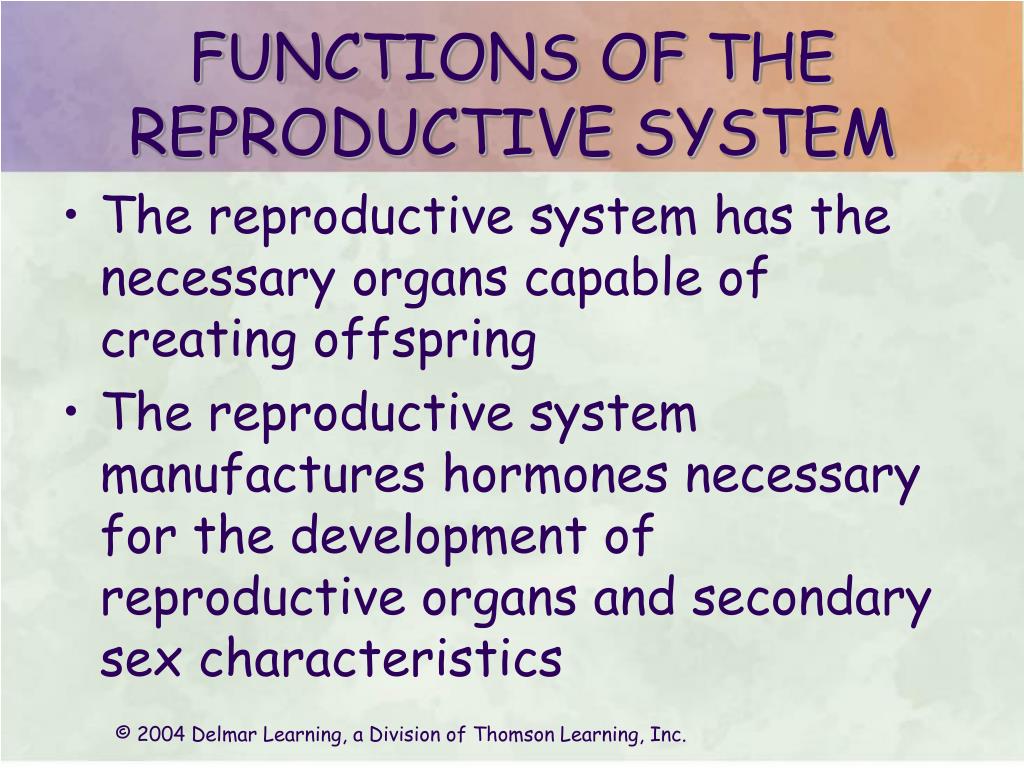 FUNCTIONS OF THE REPRODUCTIVE SYSTEM

• The reproductive system has the necessary organs capable of creating offspring

• The reproductive system manufactures hormones necessary for the development of reproductive organs and secondary sex characteristics

© 2004 Delmar Learning, a Division of Thomson Learning, Inc.